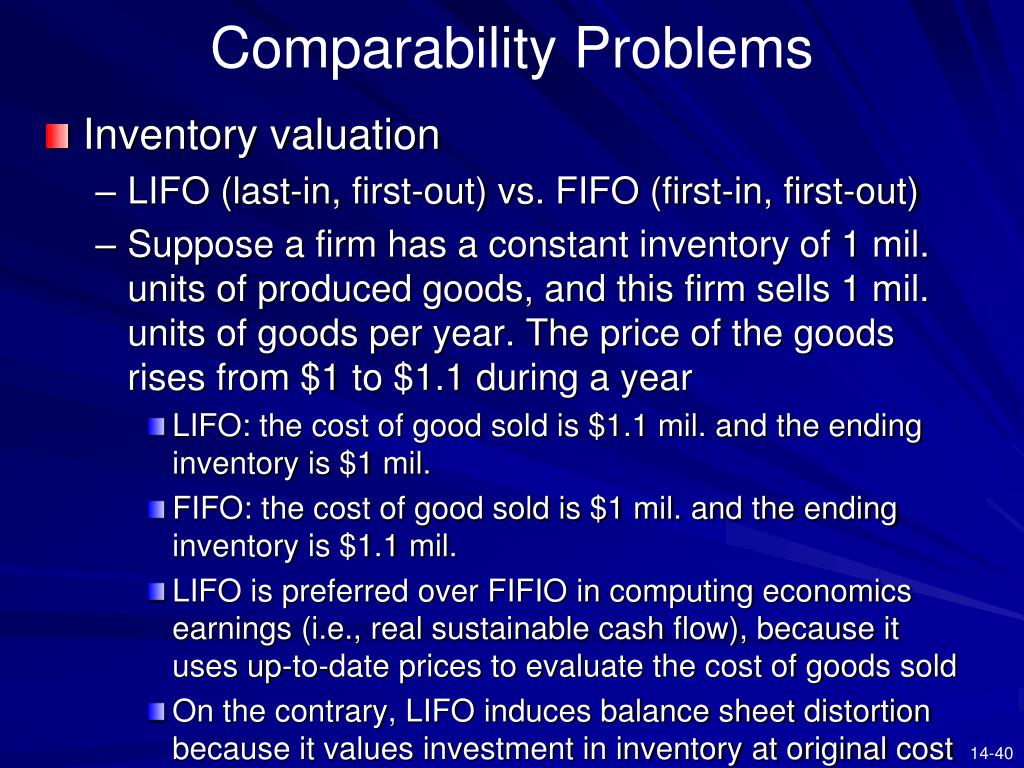 Comparability Problems

Inventory valuation

– LIFO (last-in, first-out) vs. FIFO (first-in, first-out)

– Suppose a firm has a constant inventory of 1 mil. units of produced goods, and this firm sells 1 mil. units of goods per year. The price of the goods rises from \$1 to \$1.1 during a year

LIFO: the cost of good sold is \$1.1 mil. and the ending inventory is \$1 mil.

FIFO: the cost of good sold is \$1 mil. and the ending inventory is \$1.1 mil.

LIFO is preferred over FIFIO in computing economics earnings (i.e., real sustainable cash flow), because it uses up-to-date prices to evaluate the cost of goods sold

On the contrary, LIFO induces balance sheet distortion because it values investment in inventory at original cost

14-40